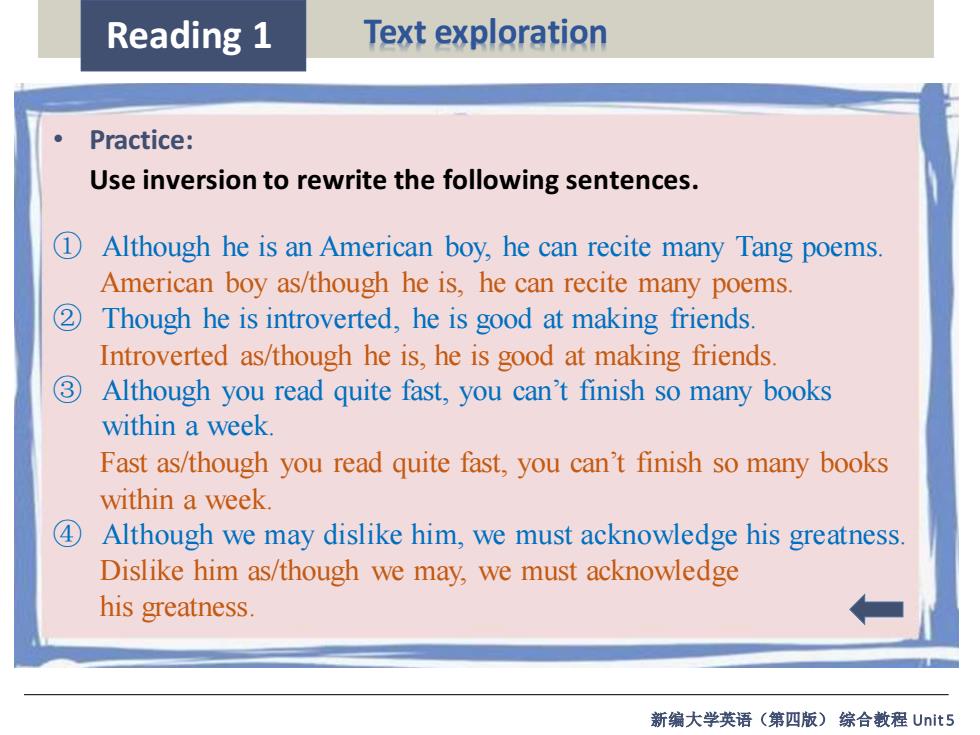 Reading 1

Text exploration

• Practice:
Use inversion to rewrite the following sentences.

① Although he is an American boy, he can recite many Tang poems.
American boy as/though he is, he can recite many poems.
② Though he is introverted, he is good at making friends.
Introverted as/though he is, he is good at making friends.
③ Although you read quite fast, you can't finish so many books within a week.
Fast as/though you read quite fast, you can't finish so many books within a week.
④ Although we may dislike him, we must acknowledge his greatness.
Dislike him as/though we may, we must acknowledge his greatness.

新编大学英语（第四版） 综合教程 Unit 5